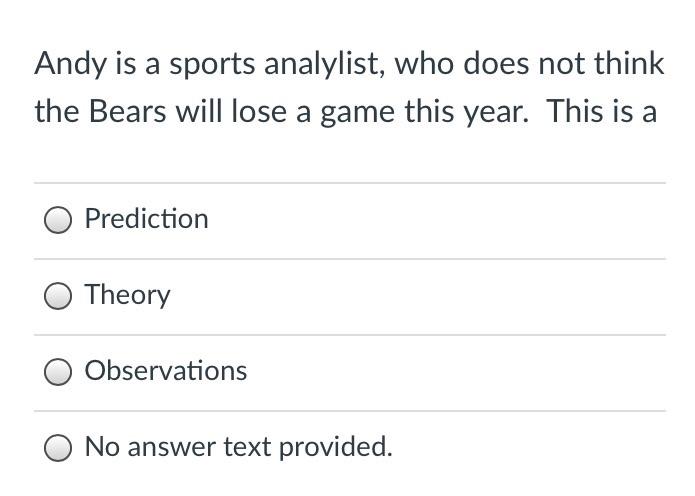 Andy is a sports analylist, who does not think the Bears will lose a game this year. This is a

Prediction

Theory

Observations

No answer text provided.